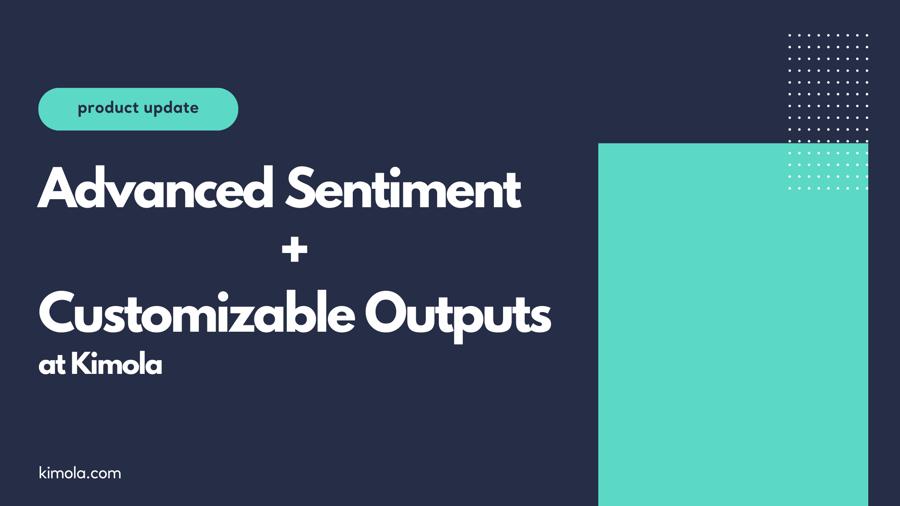 product update

Advanced Sentiment
+
Customizable Outputs
at Kimola

kimola.com